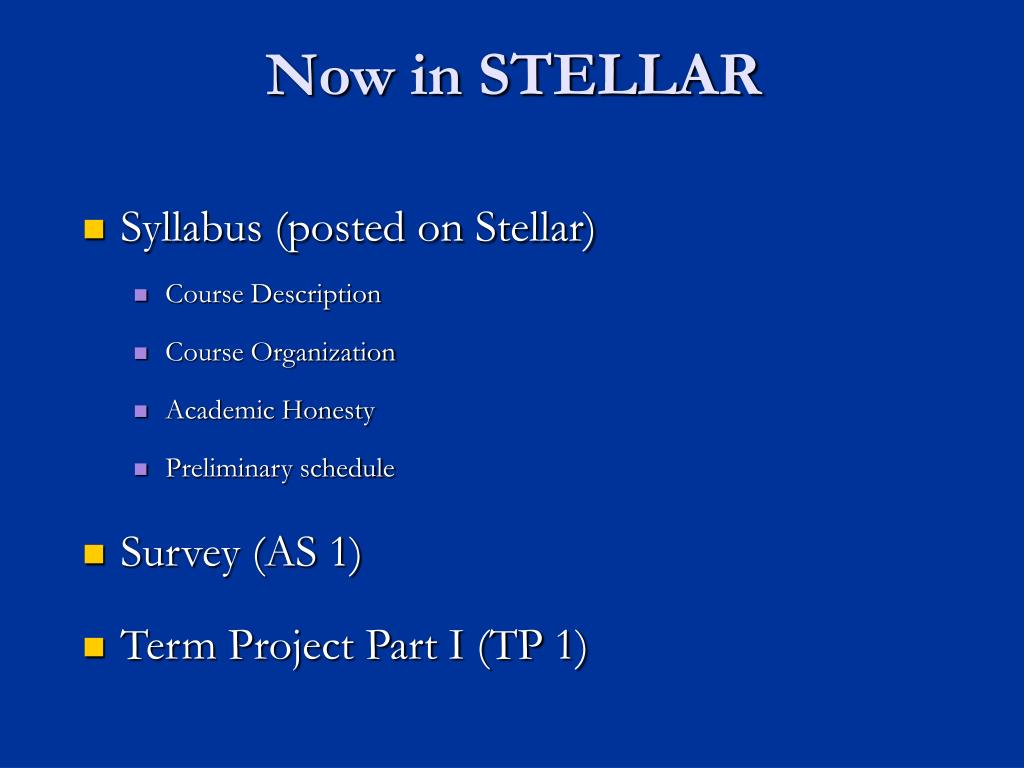 Now in STELLAR

Syllabus (posted on Stellar)

Course Description

Course Organization

Academic Honesty

Preliminary schedule

Survey (AS 1)

Term Project Part I (TP 1)